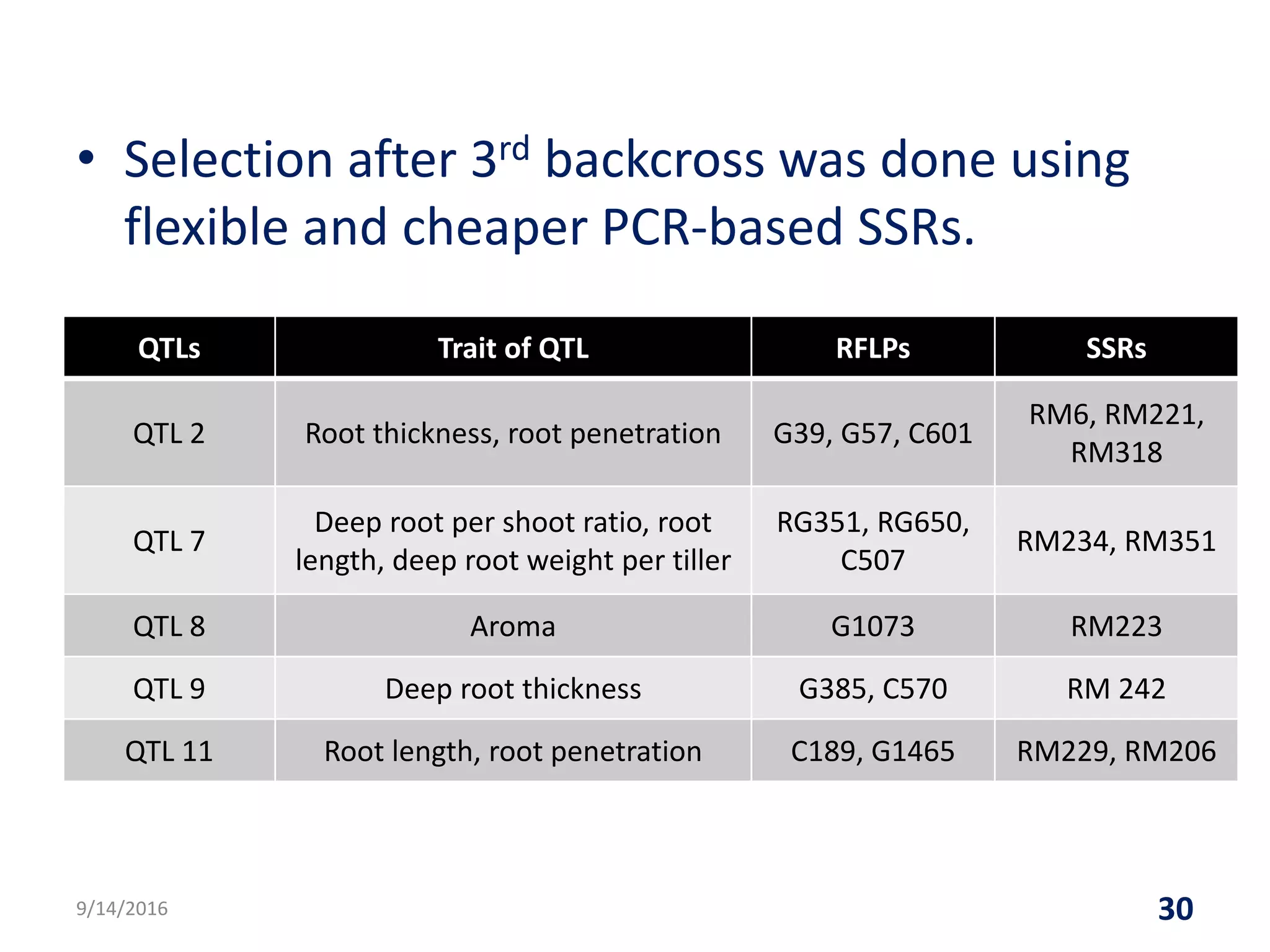 • Selection after 3$^{rd}$ backcross was done using flexible and cheaper PCR-based SSRs.

| QTLs | Trait of QTL | RFLPs | SSRs |
|---|---|---|---|
| QTL 2 | Root thickness, root penetration | G39, G57, C601 | RM6, RM221, RM318 |
| QTL 7 | Deep root per shoot ratio, root length, deep root weight per tiller | RG351, RG650, C507 | RM234, RM351 |
| QTL 8 | Aroma | G1073 | RM223 |
| QTL 9 | Deep root thickness | G385, C570 | RM 242 |
| QTL 11 | Root length, root penetration | C189, G1465 | RM229, RM206 |

9/14/2016

30